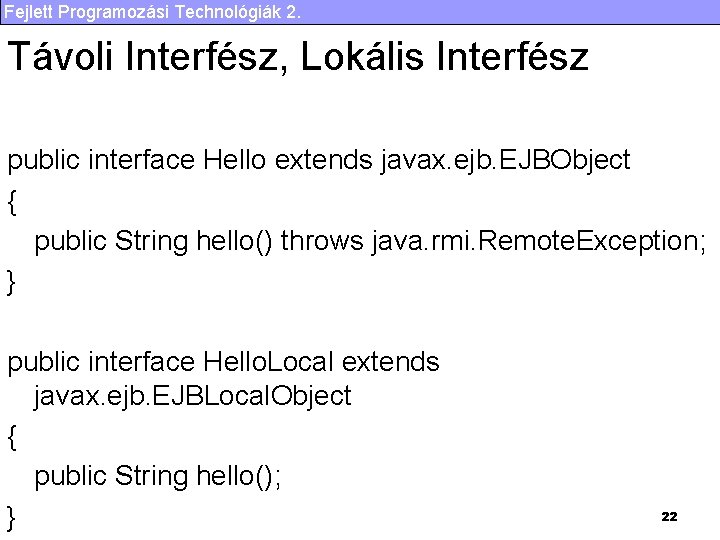 Fejlett Programozási Technológiák 2.

Távoli Interfész, Lokális Interfész

public interface Hello extends javax.ejb.EJBObject
{
public String hello() throws java.rmi.RemoteException;
}

public interface HelloLocal extends javax.ejb.EJBLocalObject
{
public String hello();
}

22